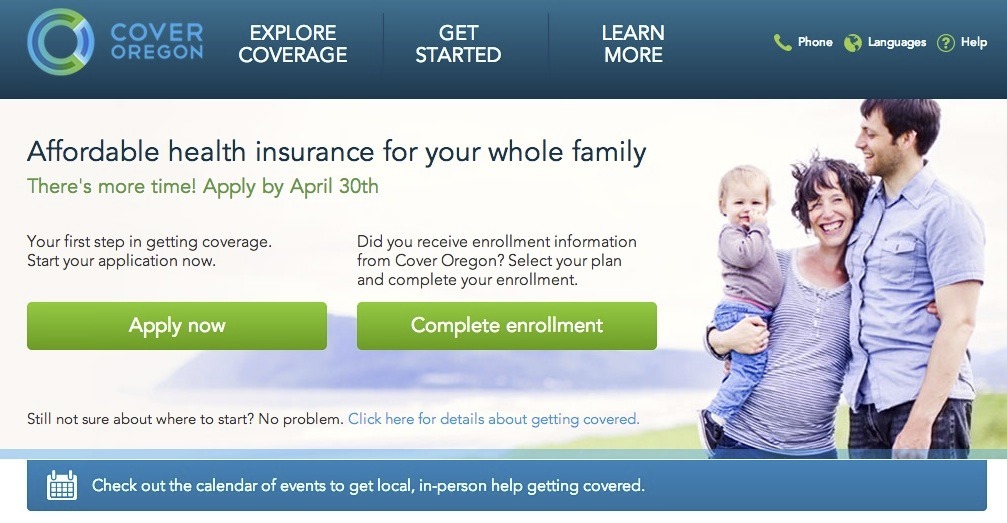 COVER OREGON

EXPLORE COVERAGE

GET STARTED

LEARN MORE

Phone Languages Help

Affordable health insurance for your whole family

There's more time! Apply by April 30th

Your first step in getting coverage. Start your application now.

Apply now

Did you receive enrollment information from Cover Oregon? Select your plan and complete your enrollment.

Complete enrollment

Still not sure about where to start? No problem. Click here for details about getting covered.

Check out the calendar of events to get local, in-person help getting covered.